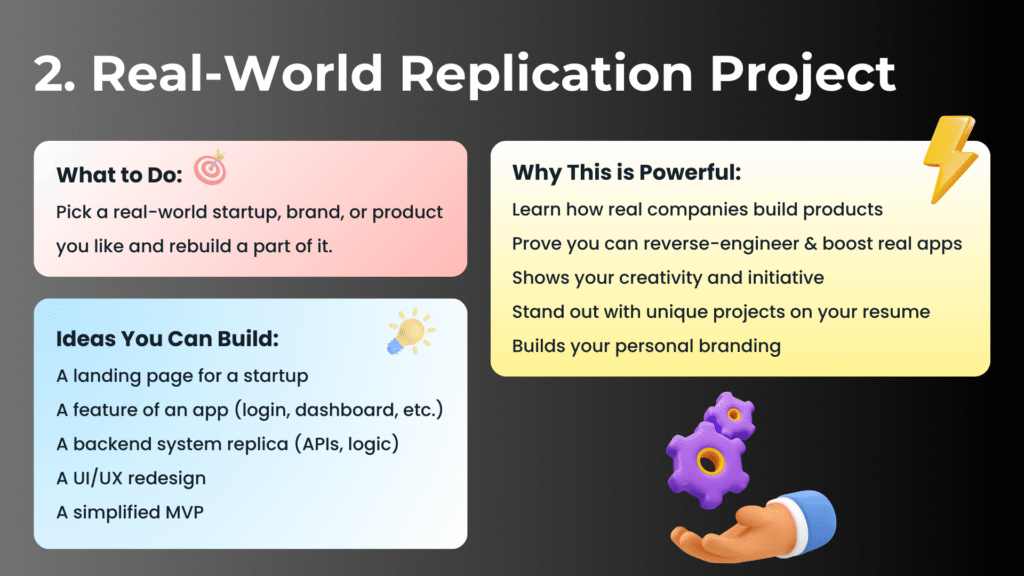 2. Real-World Replication Project

What to Do:
Pick a real-world startup, brand, or product you like and rebuild a part of it.

Ideas You Can Build:
A landing page for a startup
A feature of an app (login, dashboard, etc.)
A backend system replica (APIs, logic)
A UI/UX redesign
A simplified MVP

Why This is Powerful:
Learn how real companies build products
Prove you can reverse-engineer & boost real apps
Shows your creativity and initiative
Stand out with unique projects on your resume
Builds your personal branding